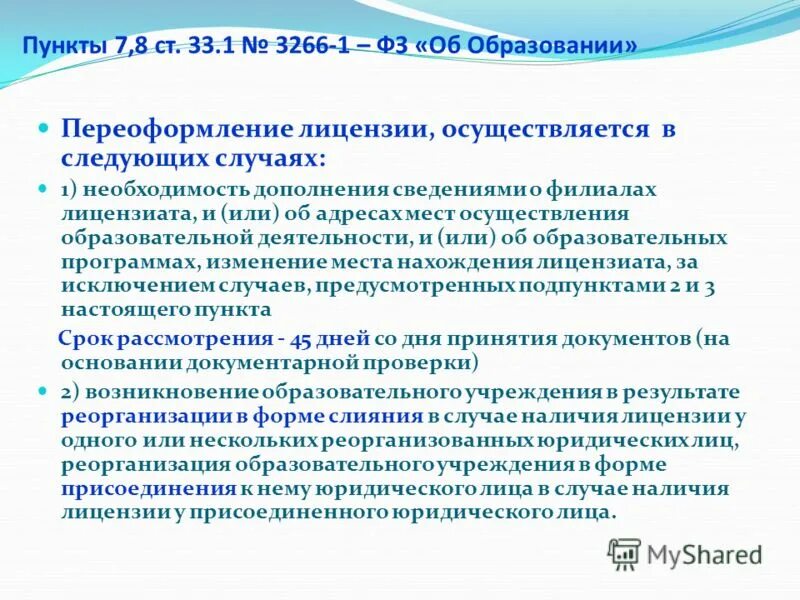 Пункты 7,8 ст. 33.1 № 3266-1 – ФЗ «Об Образовании»

Переоформление лицензии, осуществляется в следующих случаях:

1) необходимость дополнения сведениями о филиалах лицензиата, и (или) об адресах мест осуществления образовательной деятельности, и (или) об образовательных программах, изменение места нахождения лицензиата, за исключением случаев, предусмотренных подпунктами 2 и 3 настоящего пункта

Срок рассмотрения - 45 дней со дня принятия документов (на основании документарной проверки)

2) возникновение образовательного учреждения в результате реорганизации в форме слияния в случае наличия лицензии у одного или нескольких реорганизованных юридических лиц, реорганизация образовательного учреждения в форме присоединения к нему юридического лица в случае наличия лицензии у присоединенного юридического лица.

MyShared